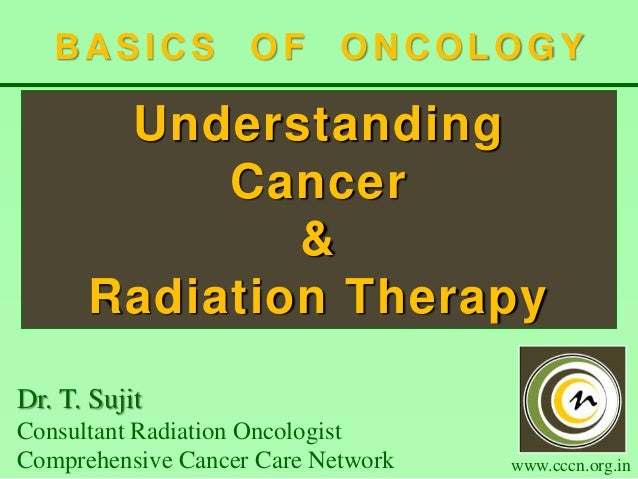 BASICS OF ONCOLOGY

Understanding Cancer & Radiation Therapy

Dr. T. Sujit
Consultant Radiation Oncologist
Comprehensive Cancer Care Network

n

www.cccn.org.in